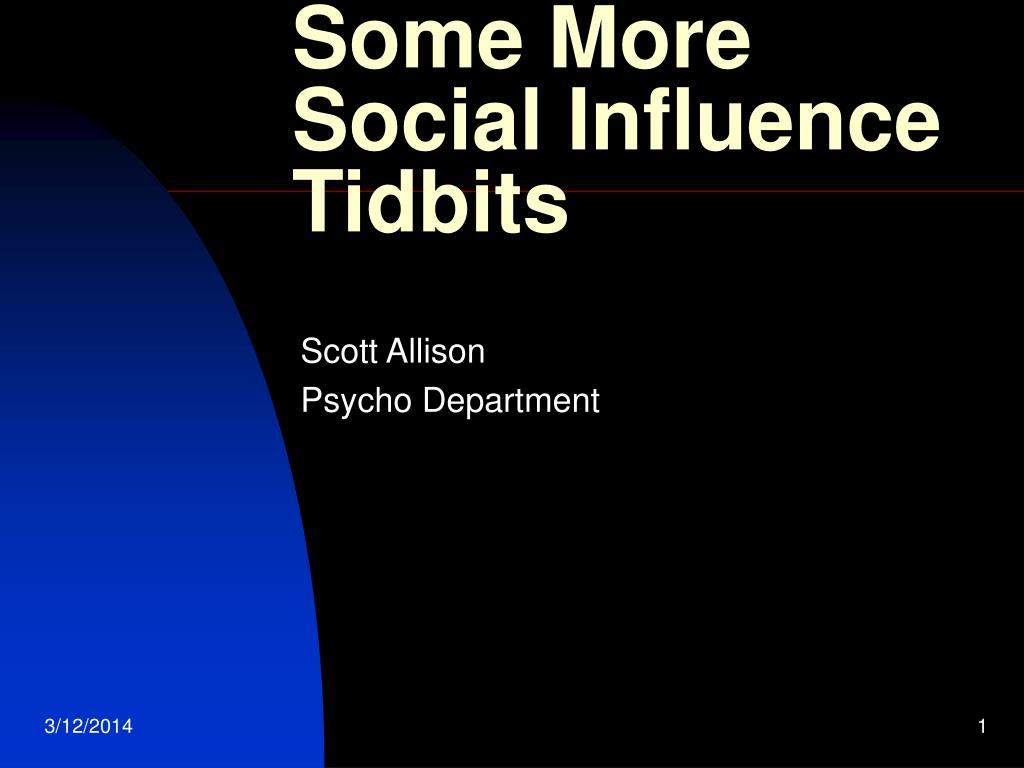 Some More Social Influence Tidbits

Scott Allison
Psycho Department

3/12/2014

1